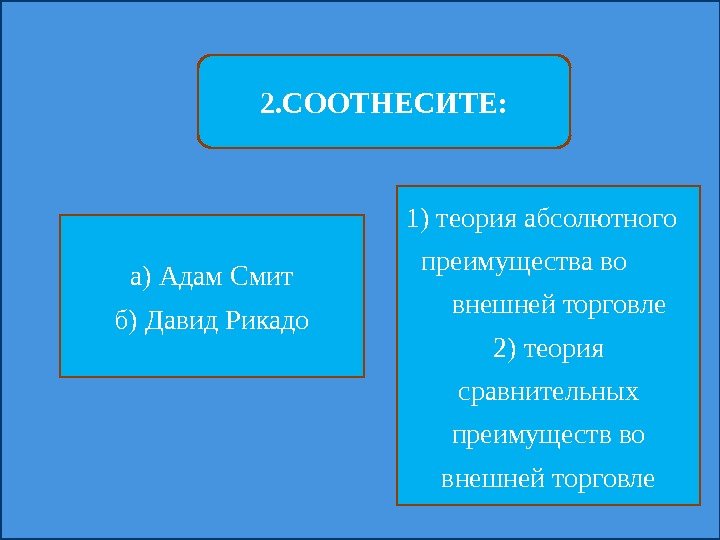 2.СООТНЕСИТЕ:

а) Адам Смит
б) Давид Рикадо

1) теория абсолютного преимущества во внешней торговле
2) теория сравнительных преимуществ во внешней торговле